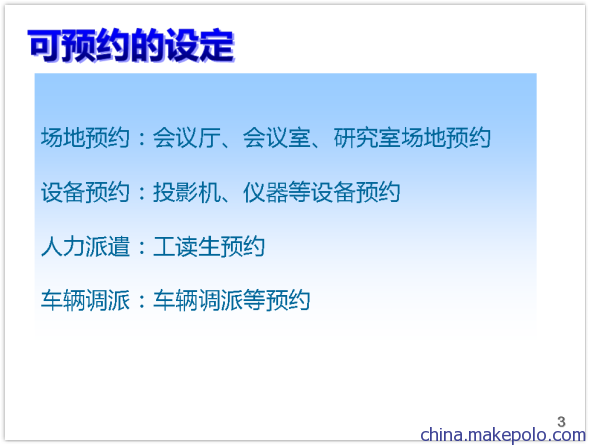 可预约的设定

场地预约：会议厅、会议室、研究室场地预约

设备预约：投影机、仪器等设备预约

人力派遣：工读生预约

车辆调派：车辆调派等预约

3

china.makepolo.com